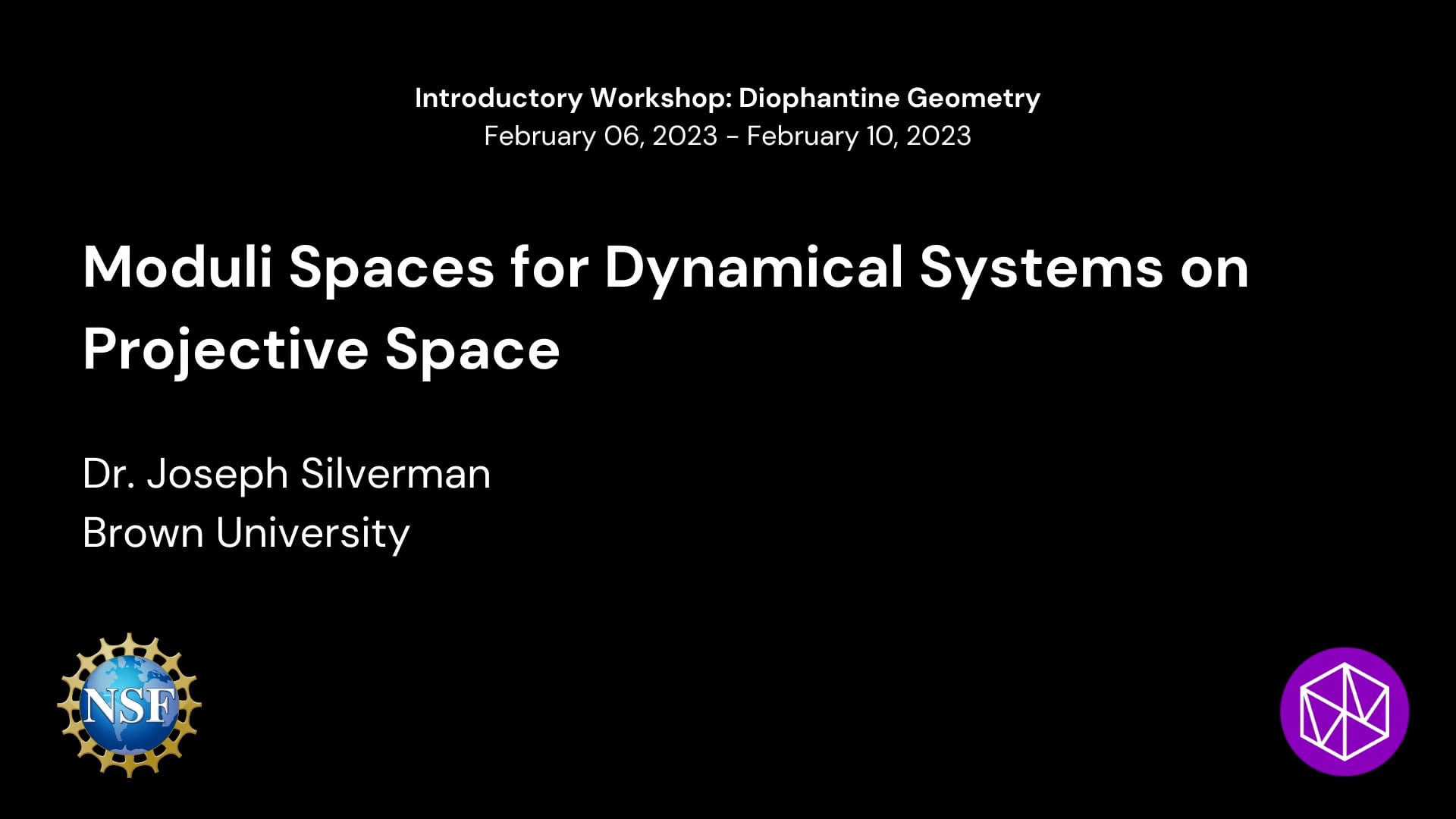 Introductory Workshop: Diophantine Geometry
February 06, 2023 - February 10, 2023

Moduli Spaces for Dynamical Systems on Projective Space

Dr. Joseph Silverman
Brown University

NSF